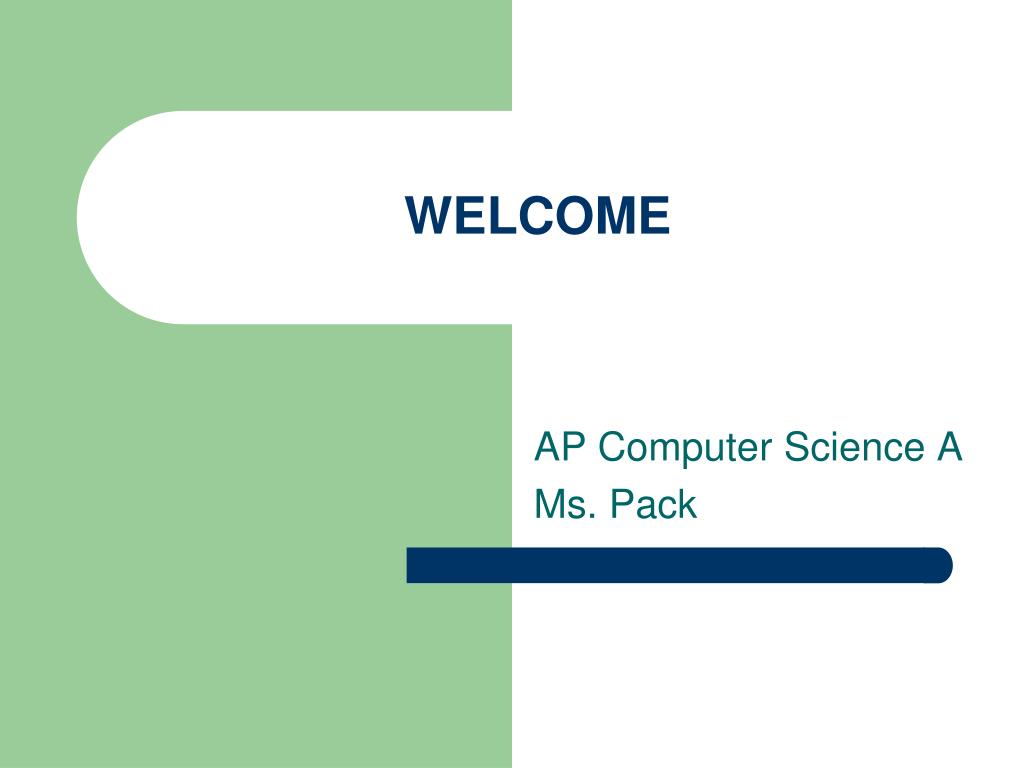 WELCOME

AP Computer Science A
Ms. Pack